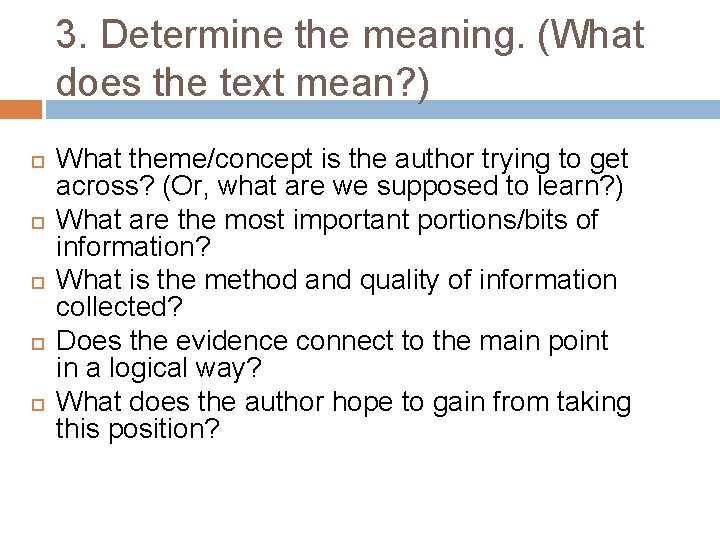 3. Determine the meaning. (What does the text mean?)

What theme/concept is the author trying to get across? (Or, what are we supposed to learn?)

What are the most important portions/bits of information?

What is the method and quality of information collected?

Does the evidence connect to the main point in a logical way?

What does the author hope to gain from taking this position?